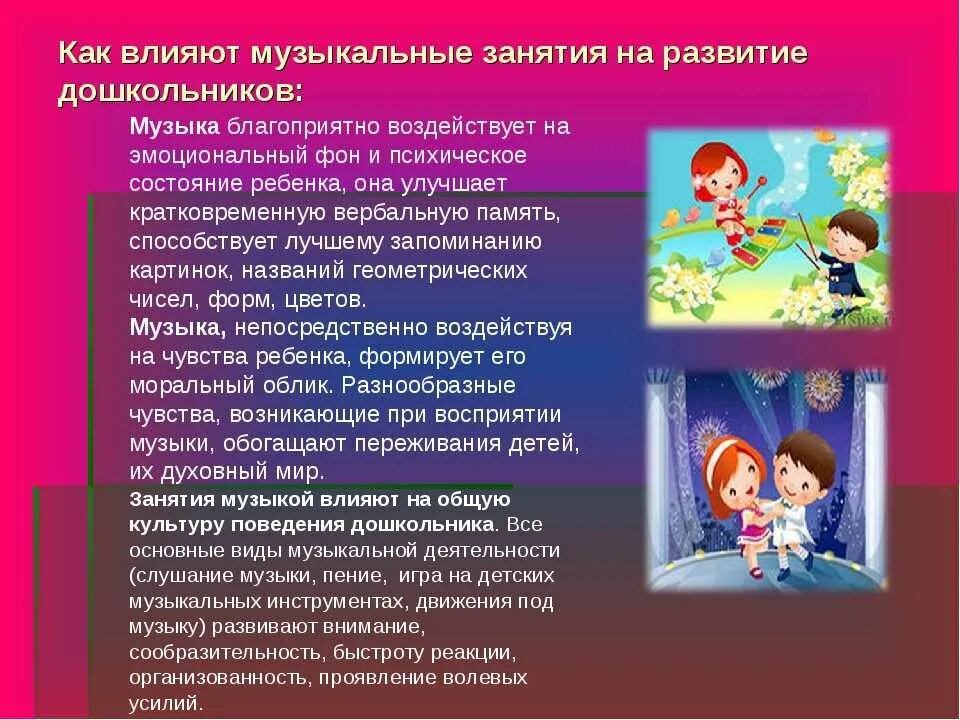 Как влияют музыкальные занятия на развитие дошкольников:

Музыка благоприятно воздействует на эмоциональный фон и психическое состояние ребенка, она улучшает кратковременную вербальную память, способствует лучшему запоминанию картинок, названий геометрических чисел, форм, цветов.
Музыка, непосредственно воздействуя на чувства ребенка, формирует его моральный облик. Разнообразные чувства, возникающие при восприятии музыки, обогащают переживания детей, их духовный мир.
Занятия музыкой влияют на общую культуру поведения дошкольника. Все основные виды музыкальной деятельности (слушание музыки, пение, игра на детских музыкальных инструментах, движения под музыку) развивают внимание, сообразительность, быстроту реакции, организованность, проявление волевых усилий.